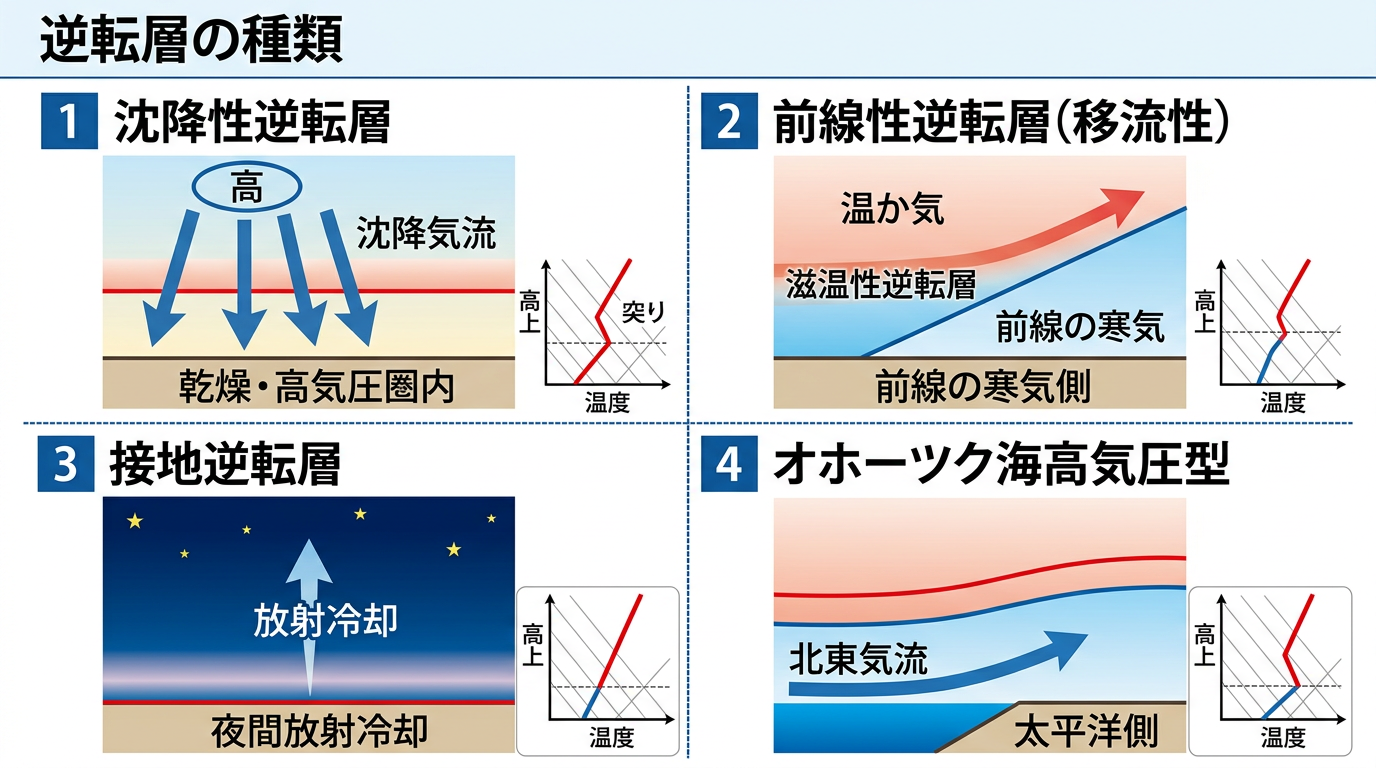 逆転層の種類

1 沈降性逆転層

高

沈降気流

乾燥・高気圧圏内

高上

突り

温度

2 前線性逆転層(移流性)

温か気

滋温性逆転層

前線の寒気

前線の寒気側

高上

温度

3 接地逆転層

放射冷却

夜間放射冷却

高上

温度

4 オホーツク海高気圧型

北東気流

太平洋側

高上

温度